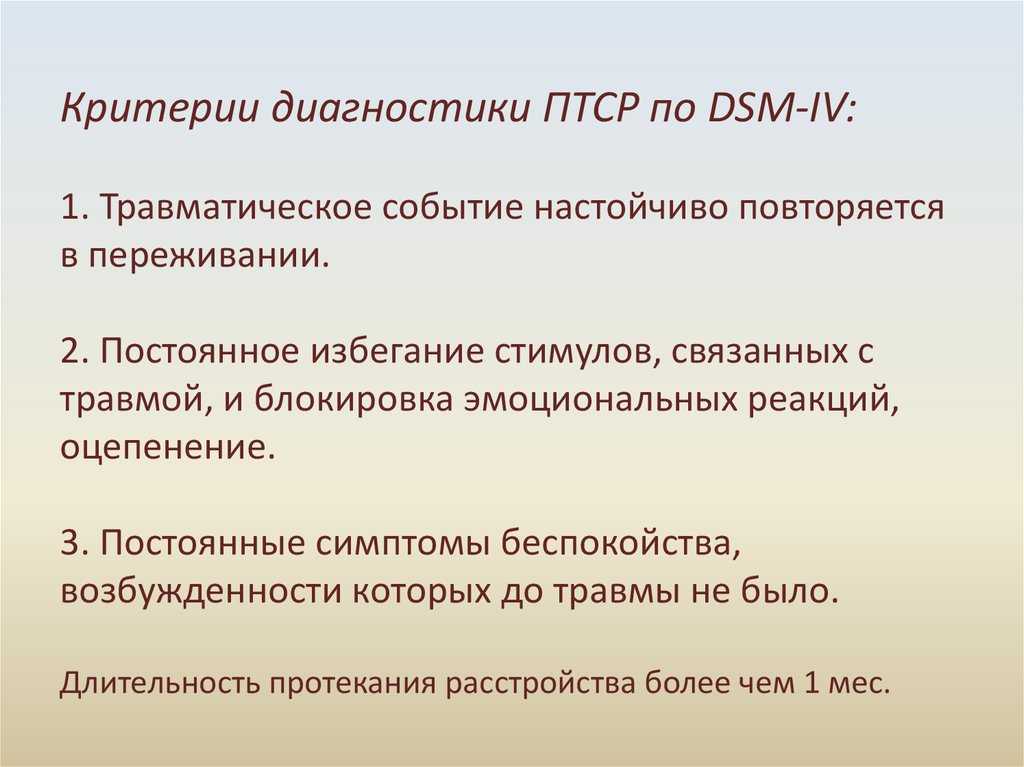 Критерии диагностики ПТСР по DSM-IV:

1. Травматическое событие настойчиво повторяется в переживании.

2. Постоянное избегание стимулов, связанных с травмой, и блокировка эмоциональных реакций, оцепенение.

3. Постоянные симптомы беспокойства, возбужденности которых до травмы не было.

Длительность протекания расстройства более чем 1 мес.